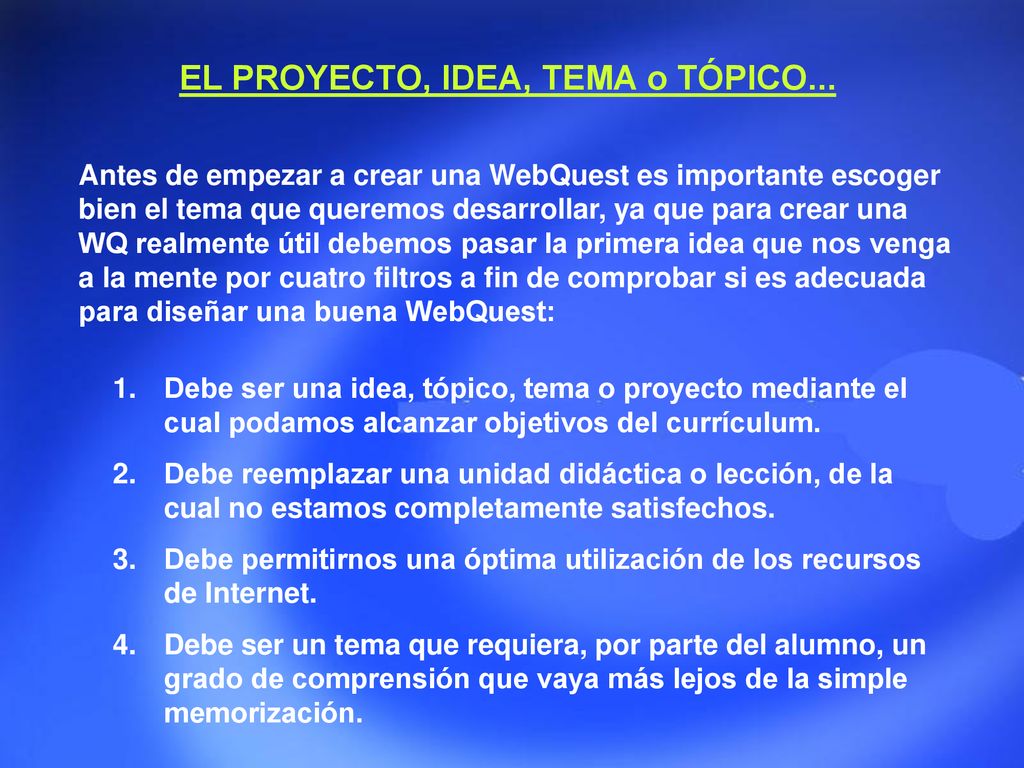 EL PROYECTO, IDEA, TEMA o TÓPICO...

Antes de empezar a crear una WebQuest es importante escoger bien el tema que queremos desarrollar, ya que para crear una WQ realmente útil debemos pasar la primera idea que nos venga a la mente por cuatro filtros a fin de comprobar si es adecuada para diseñar una buena WebQuest:

1. Debe ser una idea, tópico, tema o proyecto mediante el cual podamos alcanzar objetivos del currículum.
2. Debe reemplazar una unidad didáctica o lección, de la cual no estamos completamente satisfechos.
3. Debe permitirnos una óptima utilización de los recursos de Internet.
4. Debe ser un tema que requiera, por parte del alumno, un grado de comprensión que vaya más lejos de la simple memorización.